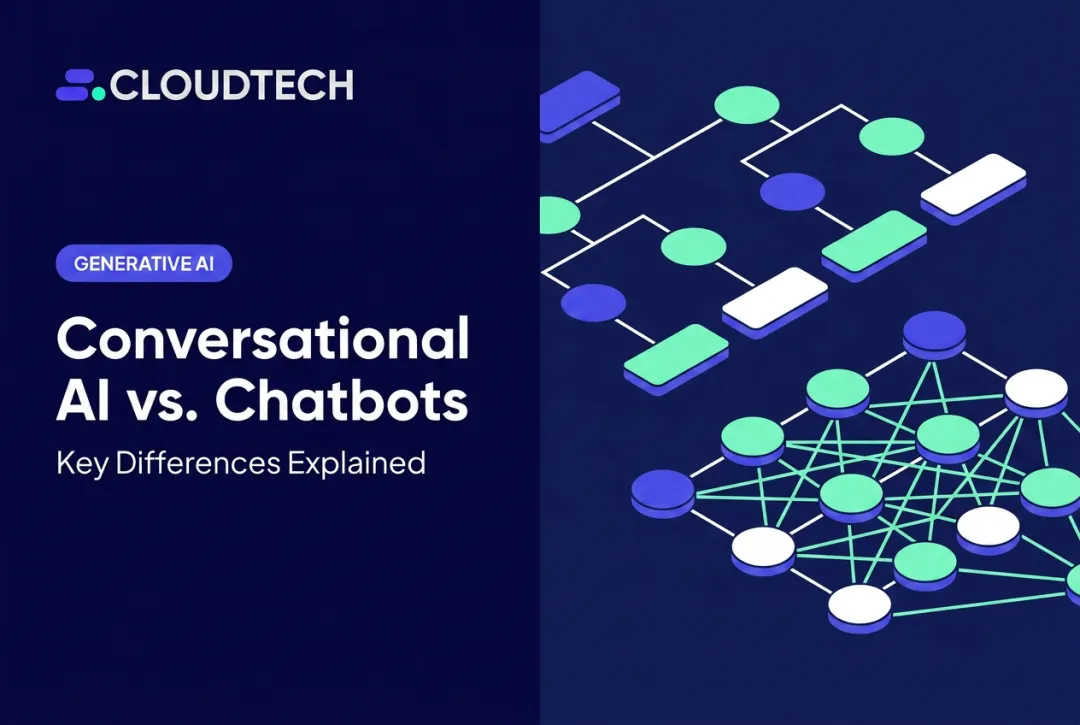 CLOUDTECH

GENERATIVE AI

Conversational AI vs. Chatbots

Key Differences Explained